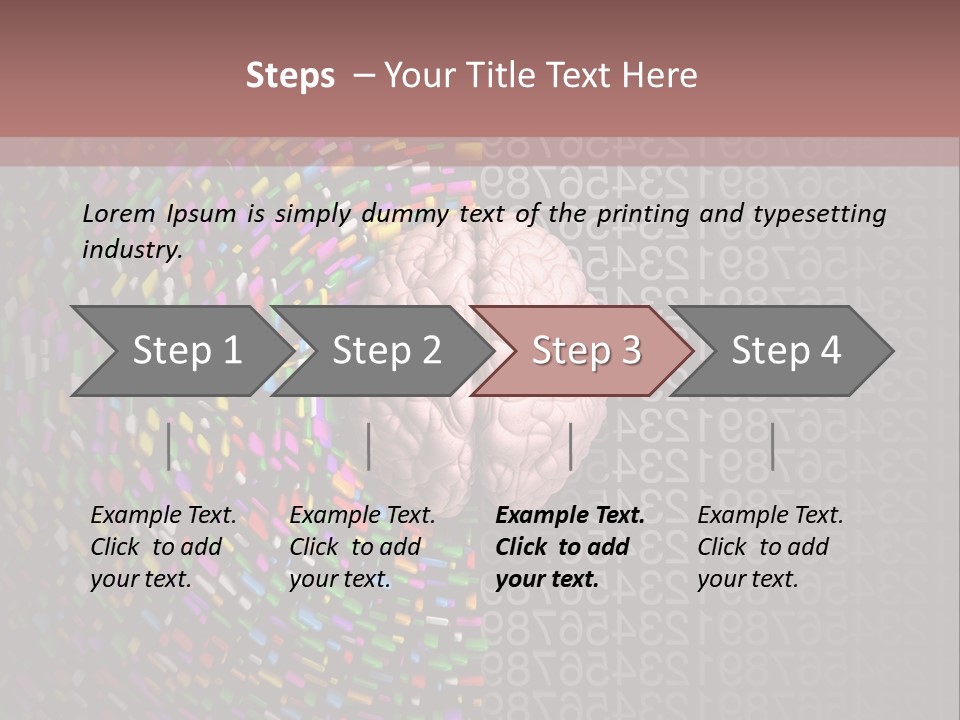 Steps – Your Title Text Here

Lorem Ipsum is simply dummy text of the printing and typesetting industry.

Step 1

Step 2

Step 3

Step 4

Example Text. Click to add your text.

Example Text. Click to add your text.

Example Text. Click to add your text.

Example Text. Click to add your text.